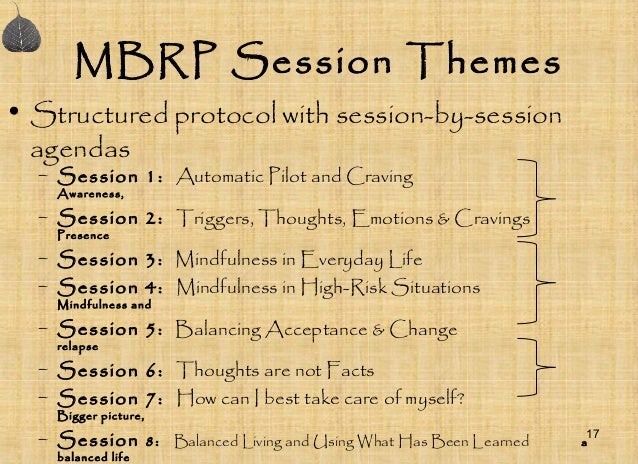 MBRP Session Themes

• Structured protocol with session-by-session agendas

– Session 1: Automatic Pilot and Craving
Awareness,
– Session 2: Triggers, Thoughts, Emotions & Cravings
Presence
– Session 3: Mindfulness in Everyday Life
– Session 4: Mindfulness in High-Risk Situations
Mindfulness and
– Session 5: Balancing Acceptance & Change
relapse
– Session 6: Thoughts are not Facts
– Session 7: How can I best take care of myself?
Bigger picture,
– Session 8: Balanced Living and Using What Has Been Learned
balanced life

a 17